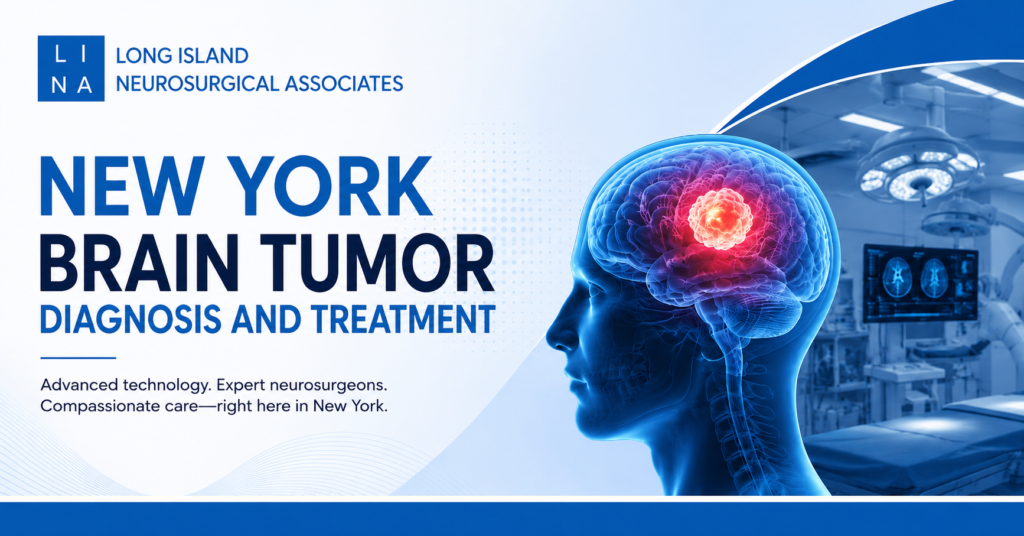 L I
N A
LONG ISLAND
NEUROSURGICAL ASSOCIATES

NEW YORK
BRAIN TUMOR
DIAGNOSIS AND TREATMENT

Advanced technology. Expert neurosurgeons. Compassionate care—right here in New York.